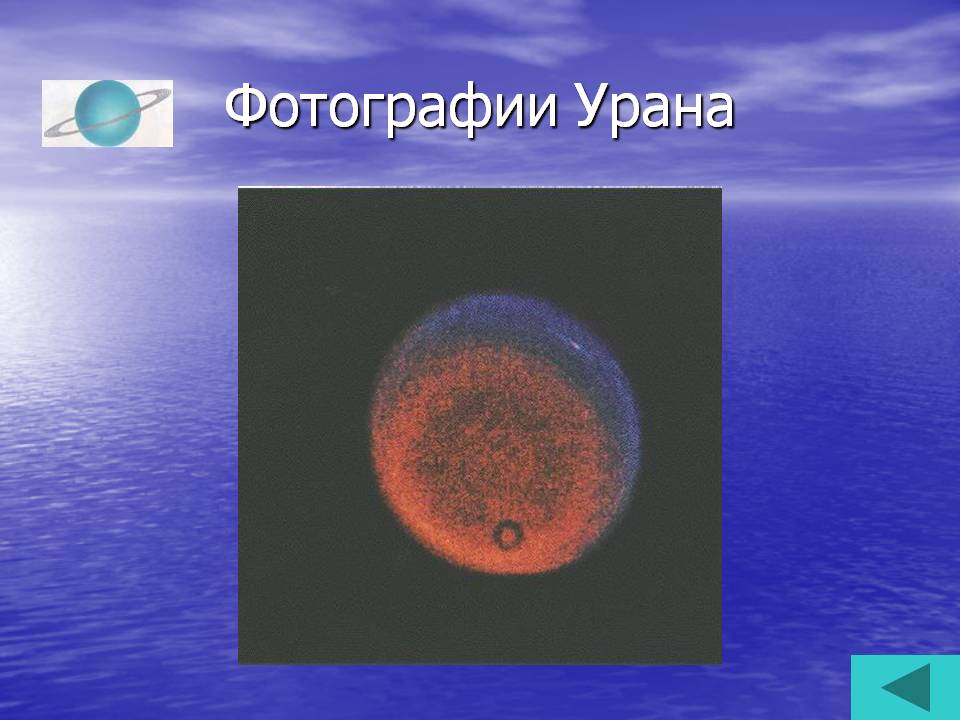 Фотографии Урана